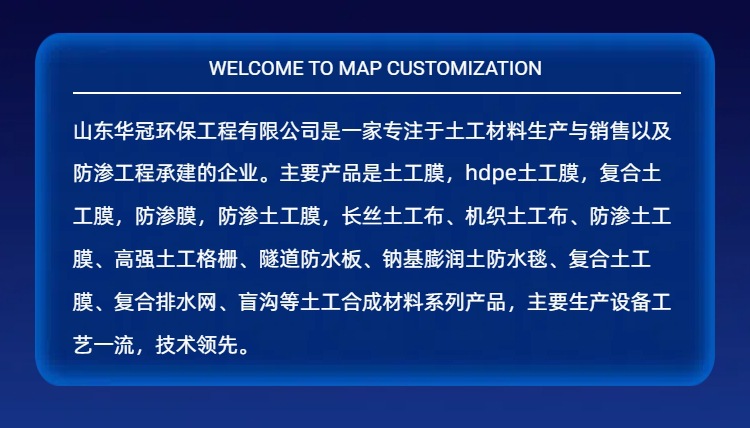 WELCOME TO MAP CUSTOMIZATION

山东华冠环保工程有限公司是一家专注于土工材料生产与销售以及防渗工程承建的企业。主要产品是土工膜，hdpe土工膜，复合土工膜，防渗膜，防渗土工膜，长丝土工布、机织土工布、防渗土工膜、高强土工格栅、隧道防水板、钠基膨润土防水毯、复合土工膜、复合排水网、盲沟等土工合成材料系列产品，主要生产设备工艺一流，技术领先。